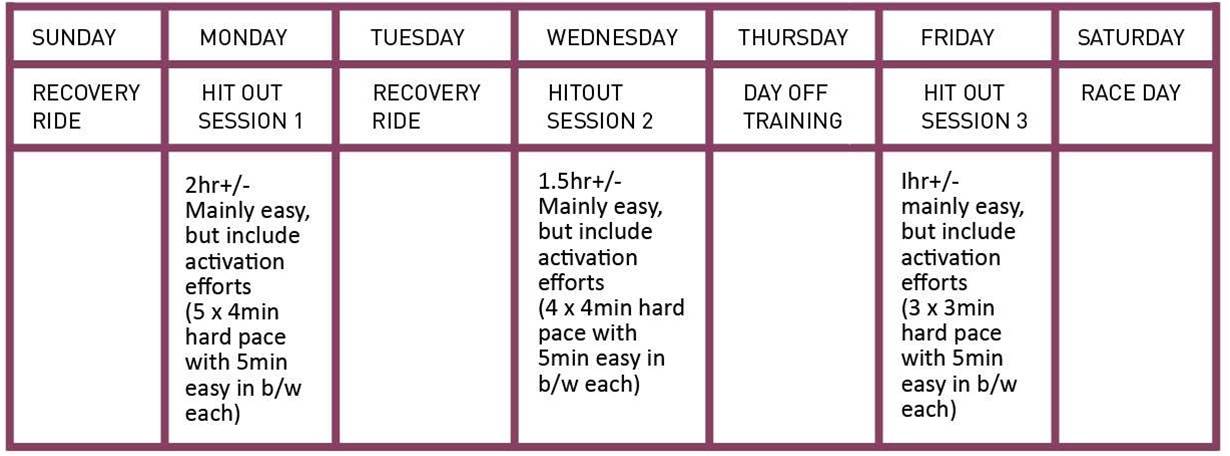 | SUNDAY | MONDAY | TUESDAY | WEDNESDAY | THURSDAY | FRIDAY | SATURDAY |
|---|---|---|---|---|---|---|
| RECOVERY RIDE | HIT OUT SESSION 1 | RECOVERY RIDE | HITOUT SESSION 2 | DAY OFF TRAINING | HIT OUT SESSION 3 | RACE DAY |
| | 2hr+/- Mainly easy, but include activation efforts (5 x 4min hard pace with 5min easy in b/w each) | | 1.5hr+/- Mainly easy, but include activation efforts (4 x 4min hard pace with 5min easy in b/w each) | | Ihr+/- mainly easy, but include activation efforts (3 x 3min hard pace with 5min easy in b/w each) | |